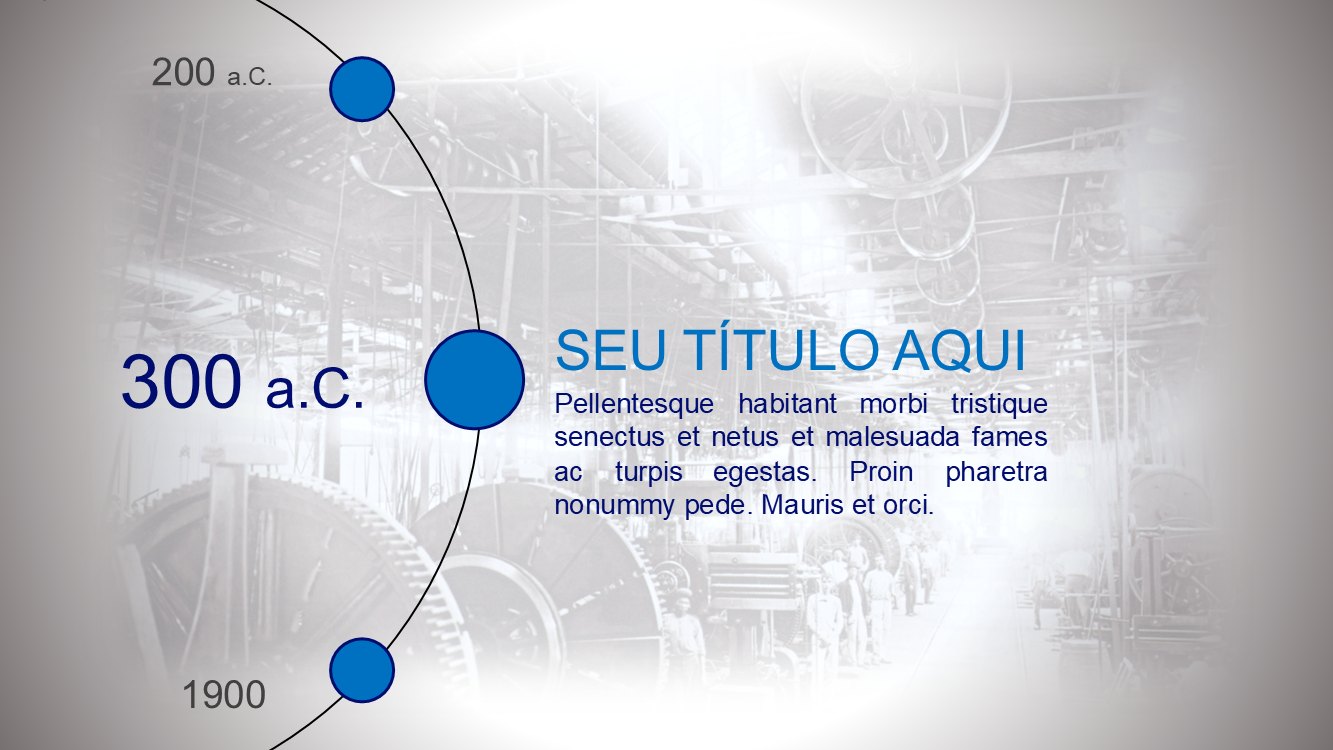 200 a.C.

300 a.C.

SEU TÍTULO AQUI

Pellentesque habitant morbi tristique senectus et netus et malesuada fames ac turpis egestas. Proin pharetra nonummy pede. Mauris et orci.

1900